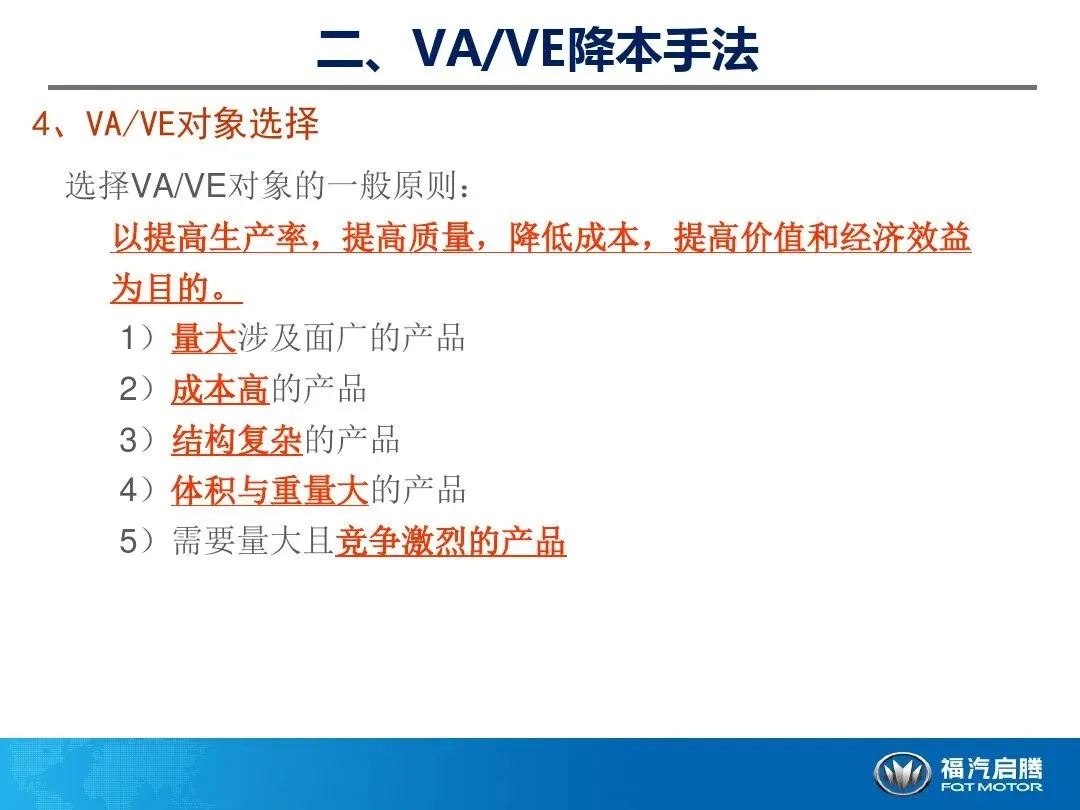 二、VA/VE降本手法

4、VA/VE对象选择

选择VA/VE对象的一般原则：

以提高生产率，提高质量，降低成本，提高价值和经济效益为目的。

1）量大涉及面广的产品
2）成本高的产品
3）结构复杂的产品
4）体积与重量大的产品
5）需要量大且竞争激烈的产品

福汽启腾
FQT MOTOR